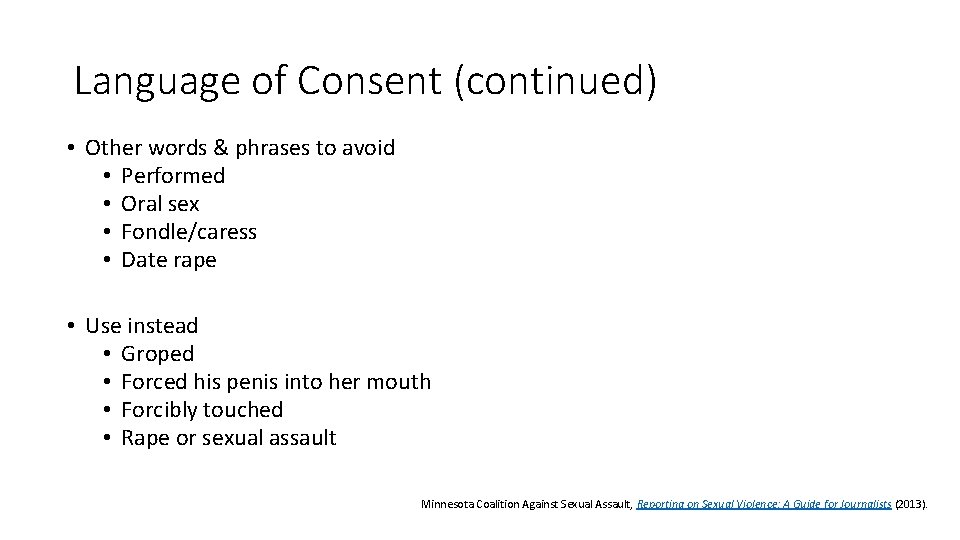 Language of Consent (continued)

• Other words & phrases to avoid
  • Performed
  • Oral sex
  • Fondle/caress
  • Date rape

• Use instead
  • Groped
  • Forced his penis into her mouth
  • Forcibly touched
  • Rape or sexual assault

Minnesota Coalition Against Sexual Assault, Reporting on Sexual Violence: A Guide for Journalists (2013).